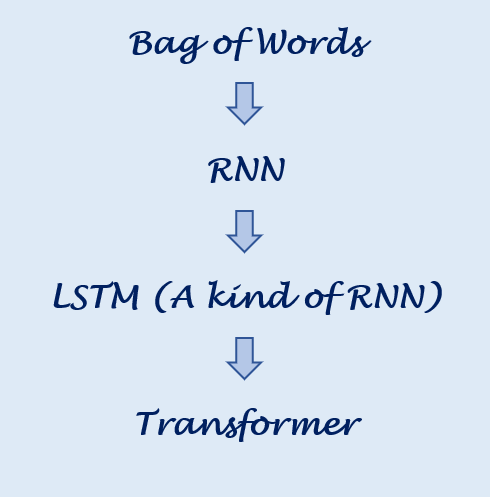 Bag of Words

RNN

LSTM (A kind of RNN)

Transformer